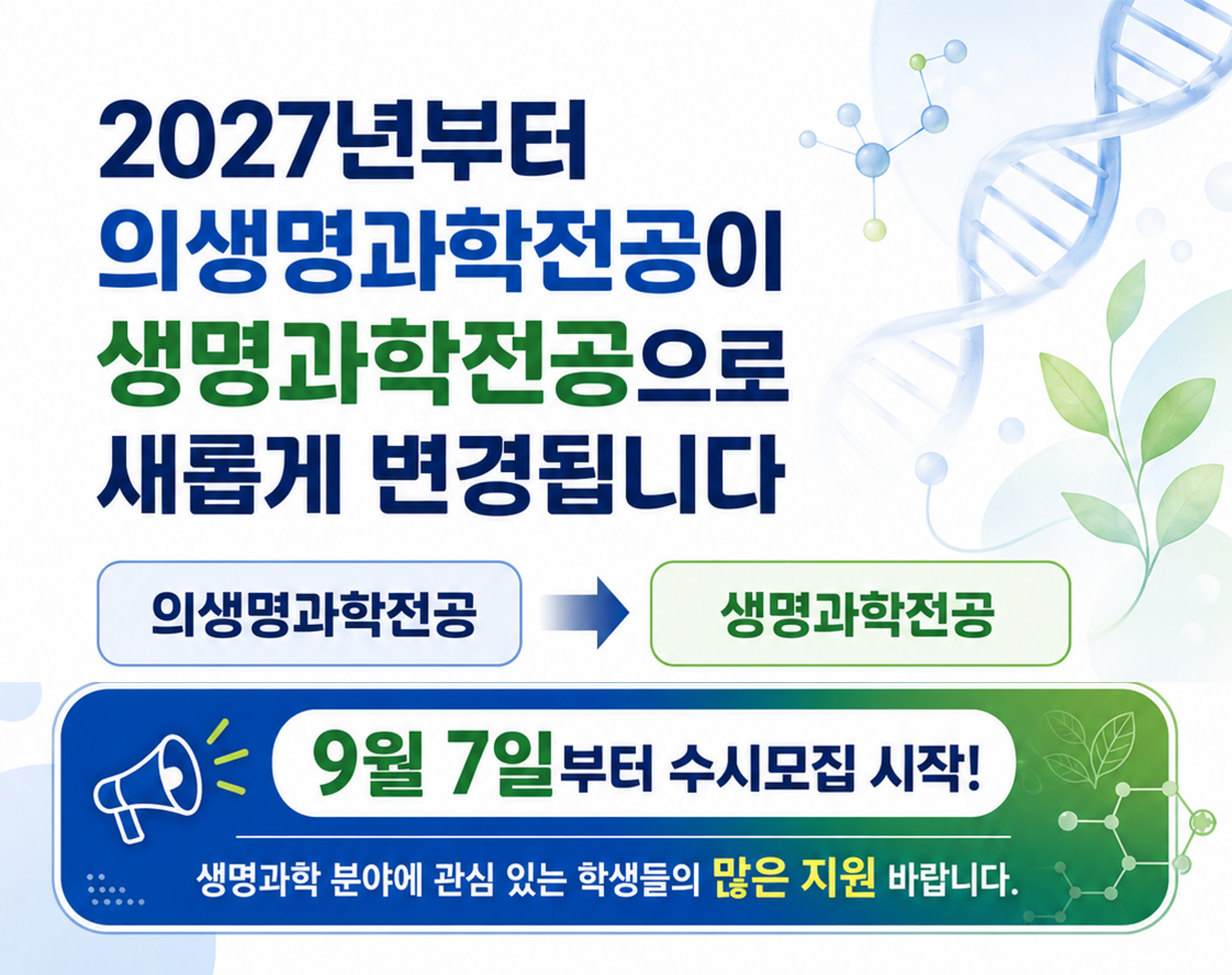 2027년부터
의생명과학전공이
생명과학전공으로
새롭게 변경됩니다

의생명과학전공

생명과학전공

9월 7일부터 수시모집 시작!

생명과학 분야에 관심 있는 학생들의 많은 지원 바랍니다.